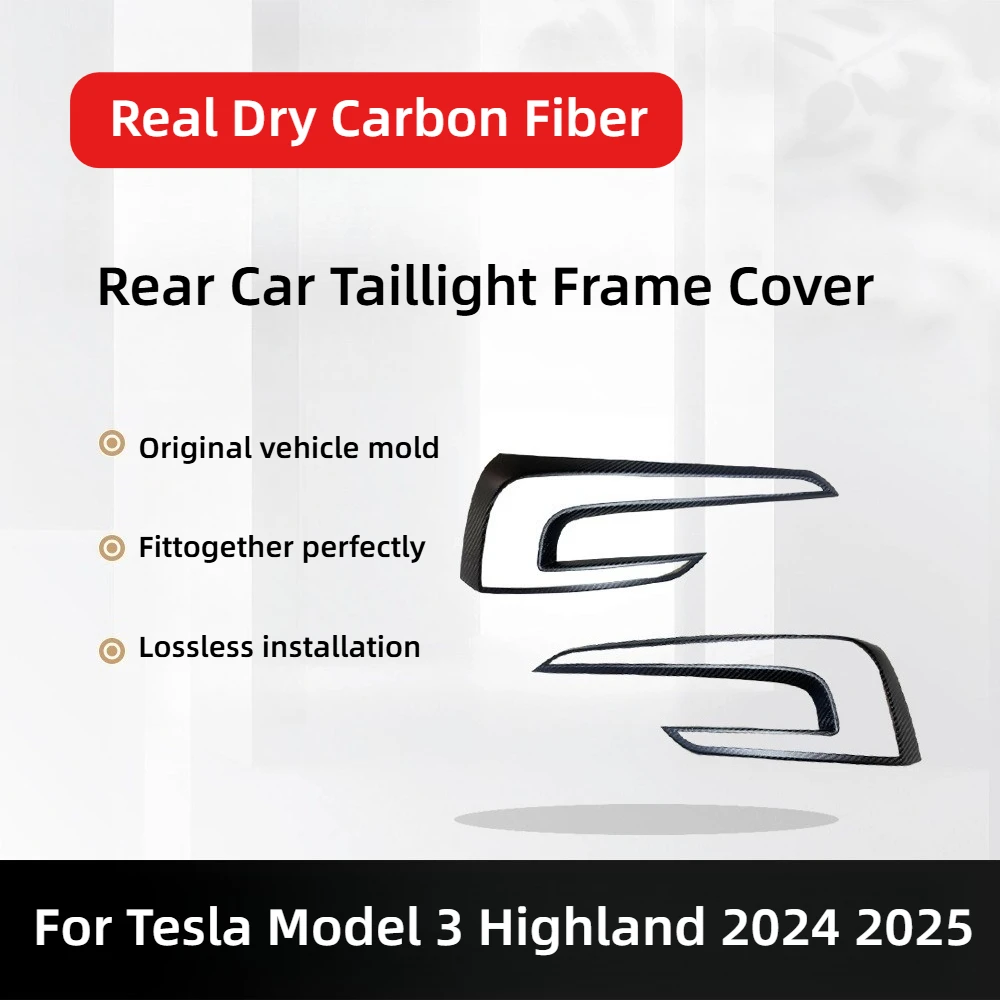 Real Dry Carbon Fiber

Rear Car Taillight Frame Cover

Original vehicle mold

Fittogether perfectly

Lossless installation

For Tesla Model 3 Highland 2024 2025